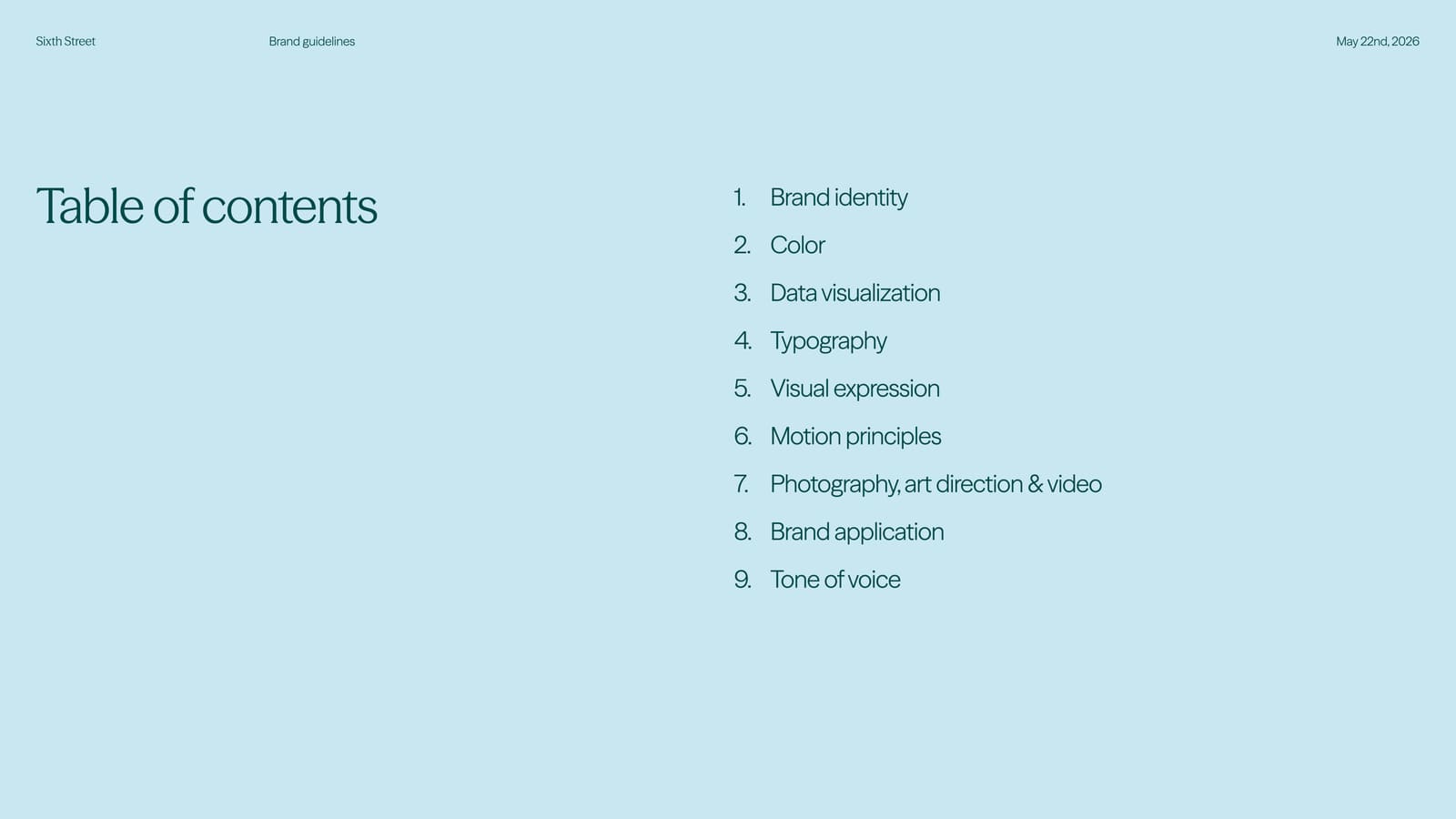 Sixth Street Brand guidelines May 22nd, 2026

Table of contents

1. Brand identity
2. Color
3. Data visualization
4. Typography
5. Visual expression
6. Motion principles
7. Photography, art direction & video
8. Brand application
9. Tone of voice